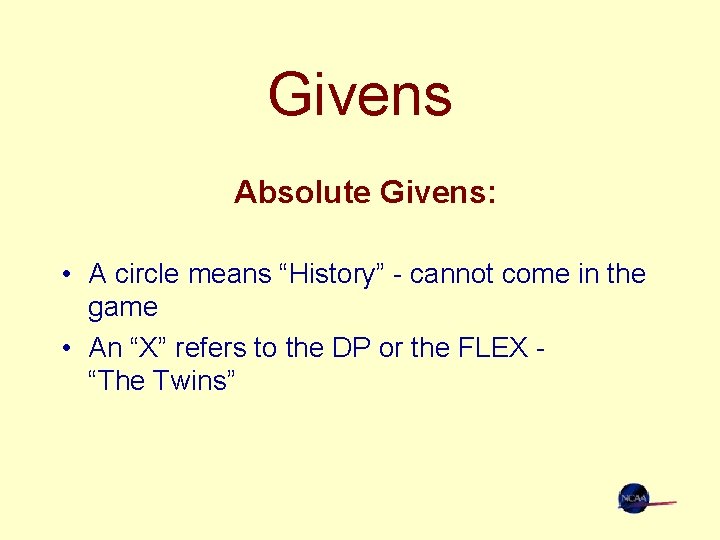 Givens

Absolute Givens:

• A circle means “History” - cannot come in the game
• An “X” refers to the DP or the FLEX - “The Twins”

NCAA